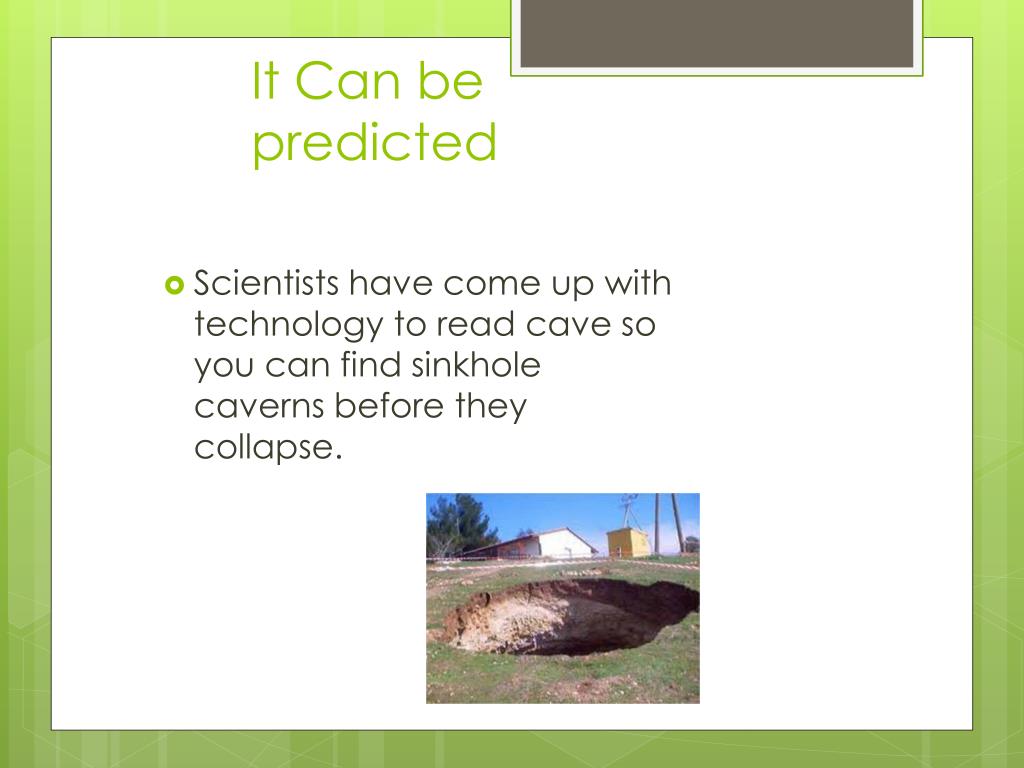 It Can be predicted

Scientists have come up with technology to read cave so you can find sinkhole caverns before they collapse.